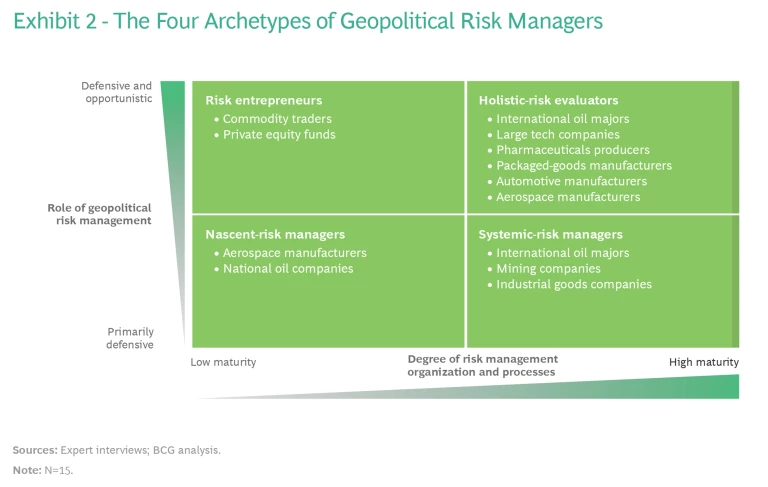 Exhibit 2 - The Four Archetypes of Geopolitical Risk Managers

Defensive and opportunistic

Role of geopolitical risk management

Primarily defensive

Risk entrepreneurs
• Commodity traders
• Private equity funds

Holistic-risk evaluators
• International oil majors
• Large tech companies
• Pharmaceuticals producers
• Packaged-goods manufacturers
• Automotive manufacturers
• Aerospace manufacturers

Nascent-risk managers
• Aerospace manufacturers
• National oil companies

Systemic-risk managers
• International oil majors
• Mining companies
• Industrial goods companies

Low maturity

Degree of risk management organization and processes

High maturity

Sources: Expert interviews; BCG analysis.

Note: N=15.